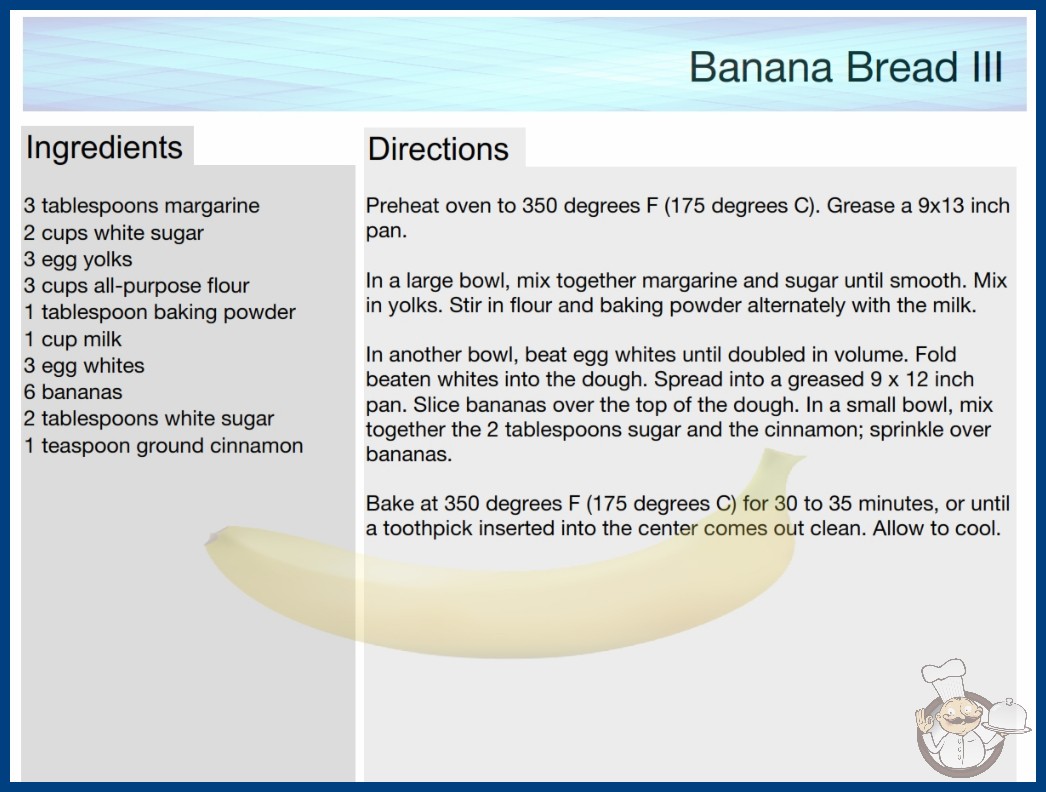 Banana Bread III

Ingredients

3 tablespoons margarine
2 cups white sugar
3 egg yolks
3 cups all-purpose flour
1 tablespoon baking powder
1 cup milk
3 egg whites
6 bananas
2 tablespoons white sugar
1 teaspoon ground cinnamon

Directions

Preheat oven to 350 degrees F (175 degrees C). Grease a 9x13 inch pan.

In a large bowl, mix together margarine and sugar until smooth. Mix in yolks. Stir in flour and baking powder alternately with the milk.

In another bowl, beat egg whites until doubled in volume. Fold beaten whites into the dough. Spread into a greased 9 x 12 inch pan. Slice bananas over the top of the dough. In a small bowl, mix together the 2 tablespoons sugar and the cinnamon; sprinkle over bananas.

Bake at 350 degrees F (175 degrees C) for 30 to 35 minutes, or until a toothpick inserted into the center comes out clean. Allow to cool.